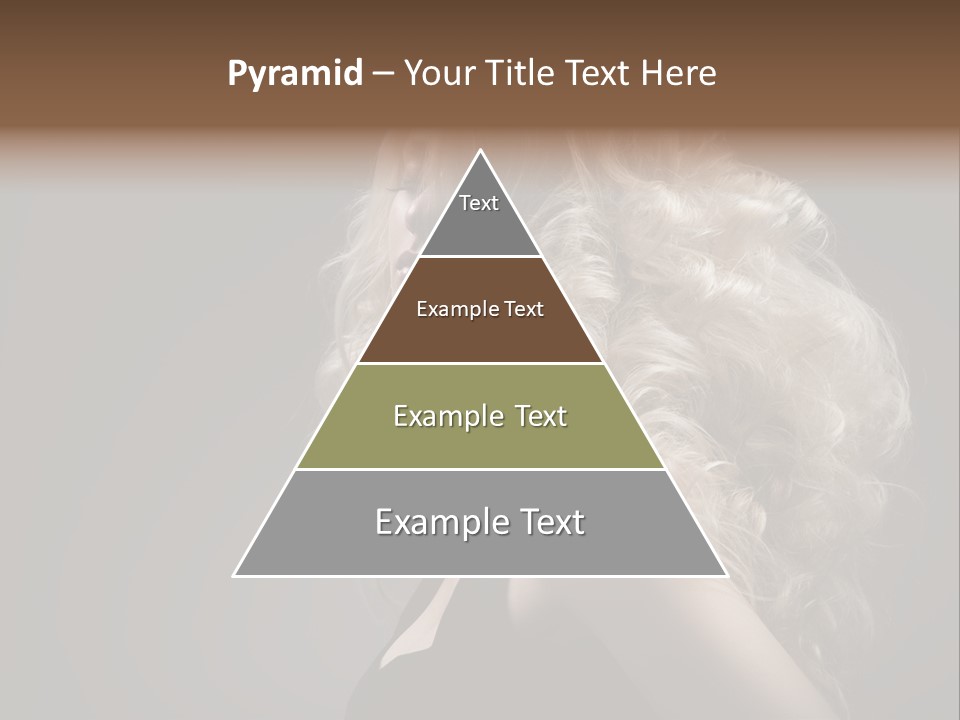 Pyramid – Your Title Text Here

Text

Example Text

Example Text

Example Text